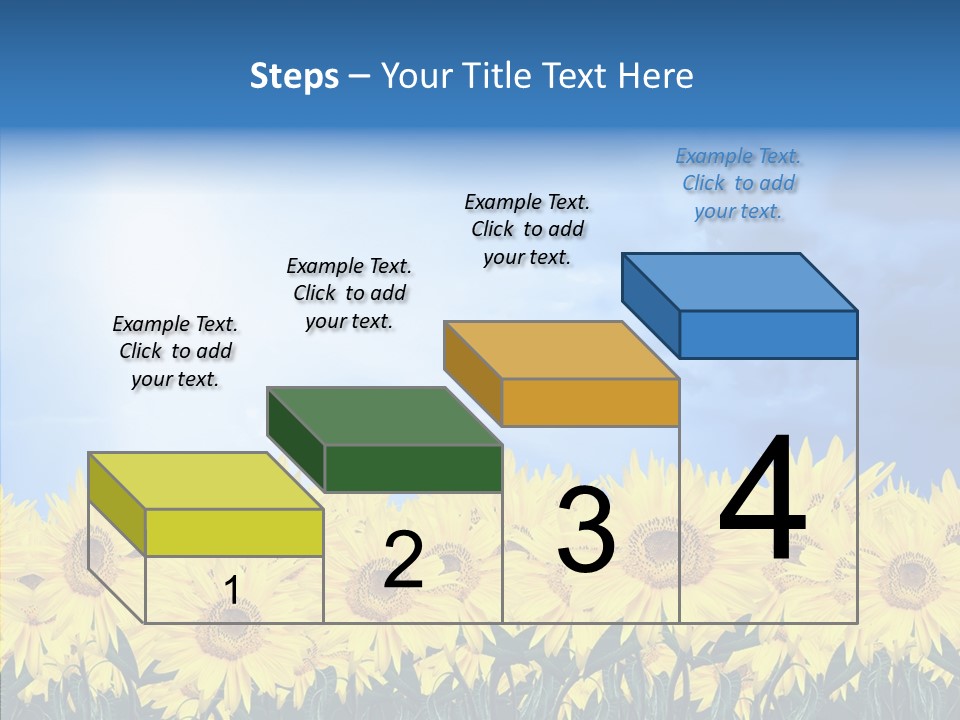 Steps – Your Title Text Here

Example Text. Click to add your text.

Example Text. Click to add your text.

Example Text. Click to add your text.

Example Text. Click to add your text.

1

2

3

4